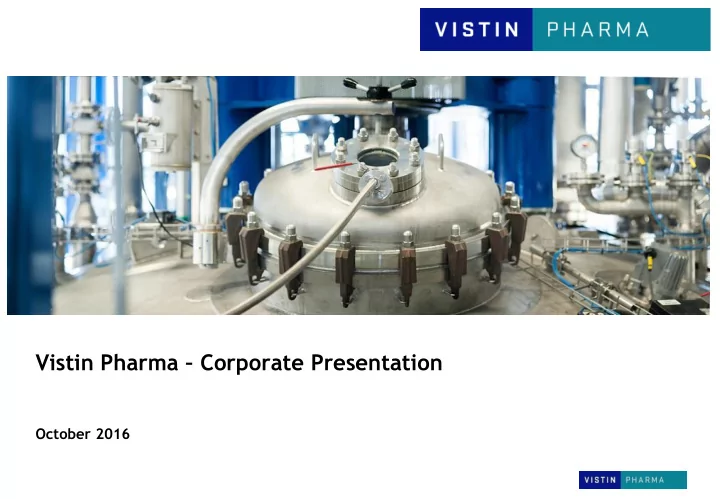 VISTIN PHARMA

Vistin Pharma – Corporate Presentation

October 2016

VISTIN PHARMA